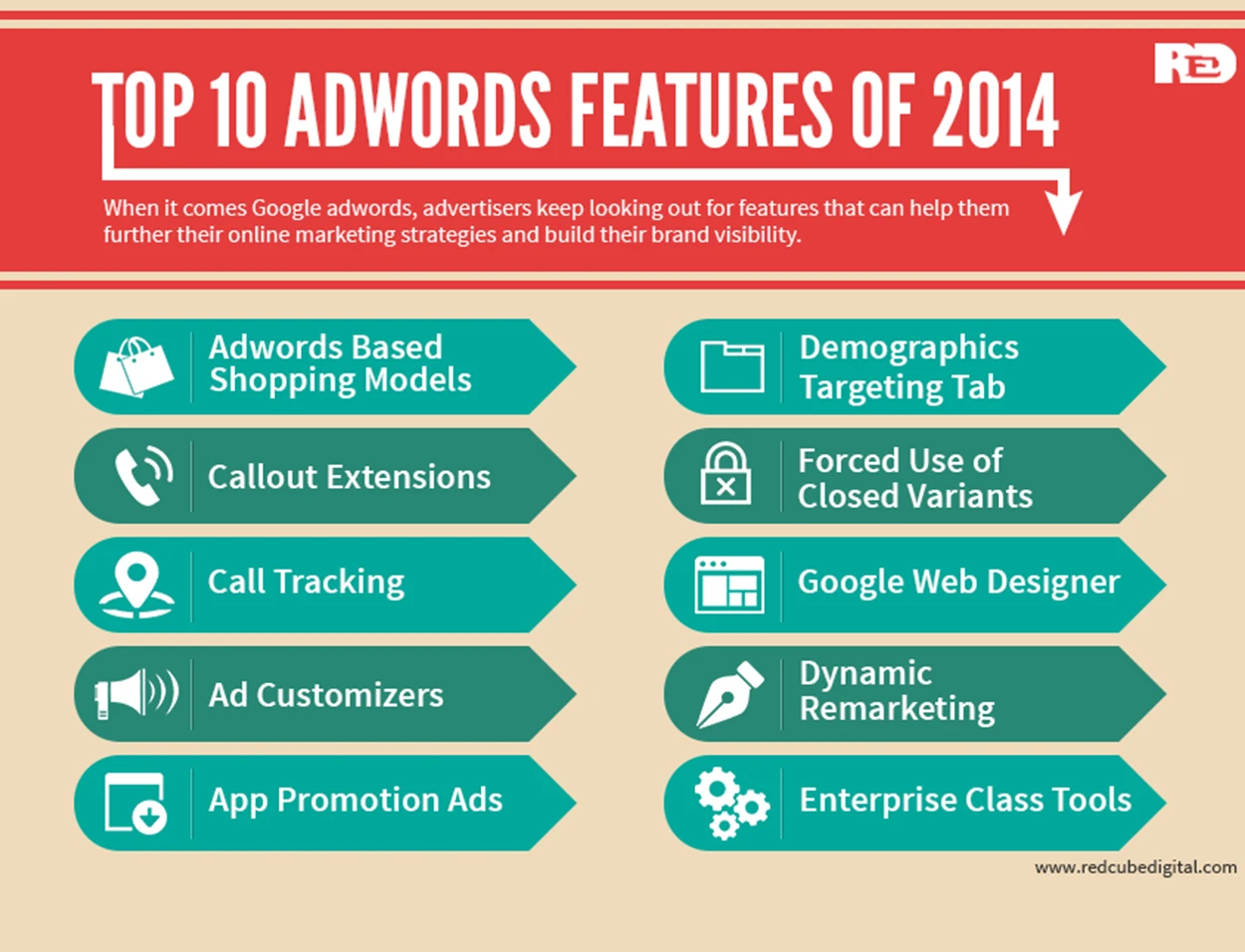 TOP 10 ADWORDS FEATURES OF 2014

RED

When it comes Google adwords, advertisers keep looking out for features that can help them further their online marketing strategies and build their brand visibility.

Adwords Based Shopping Models

Callout Extensions

Call Tracking

Ad Customizers

App Promotion Ads

Demographics Targeting Tab

Forced Use of Closed Variants

Google Web Designer

Dynamic Remarketing

Enterprise Class Tools

www.redcubedigital.com